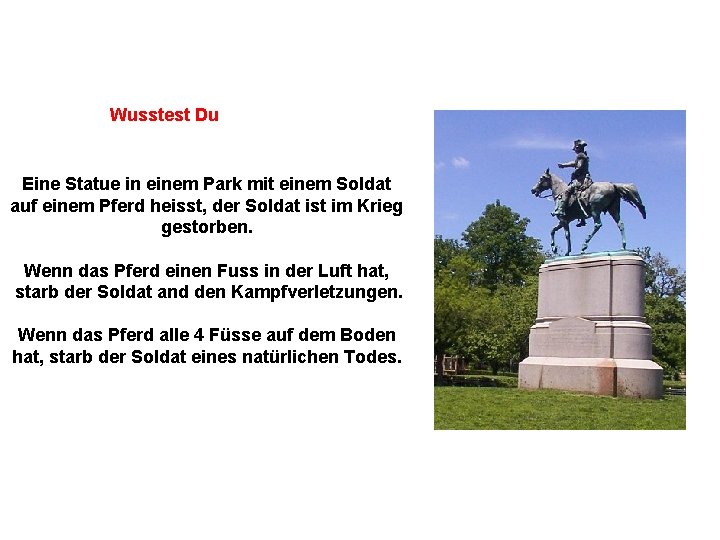 Wusstest Du

Eine Statue in einem Park mit einem Soldat auf einem Pferd heisst, der Soldat ist im Krieg gestorben.

Wenn das Pferd einen Fuss in der Luft hat, starb der Soldat and den Kampfverletzungen.

Wenn das Pferd alle 4 Füsse auf dem Boden hat, starb der Soldat eines natürlichen Todes.